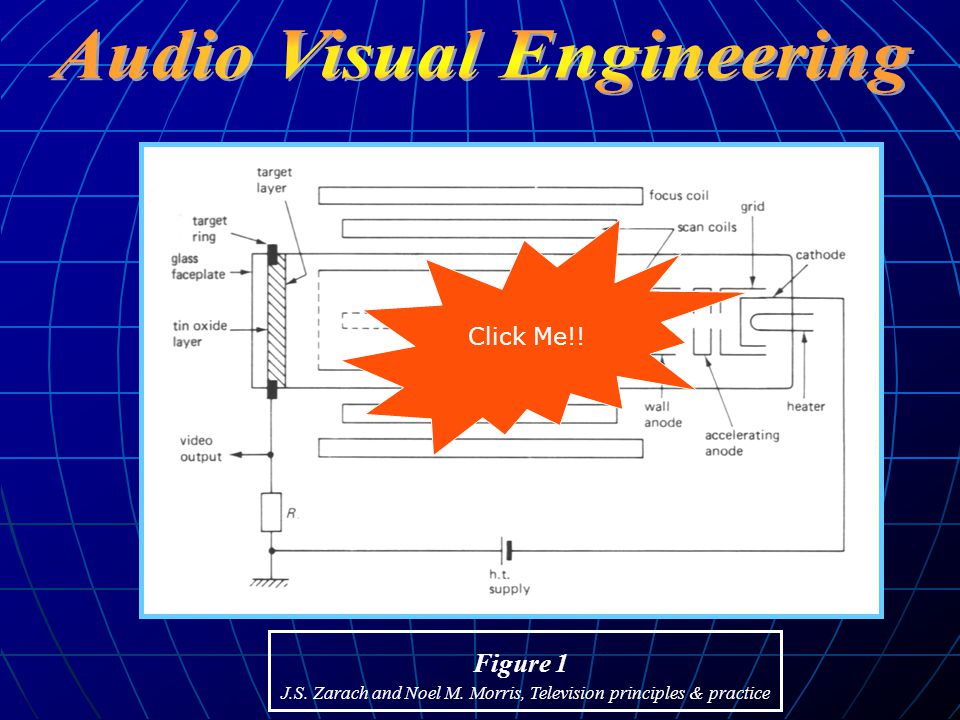 Audio Visual Engineering

target layer

target ring

glass faceplate

tin oxide layer

focus coil

scan coils

grid

cathode

Click Me!!

wall anode

accelerating anode

heater

video output

R

h.t. supply

Figure 1
J.S. Zarach and Noel M. Morris, Television principles & practice